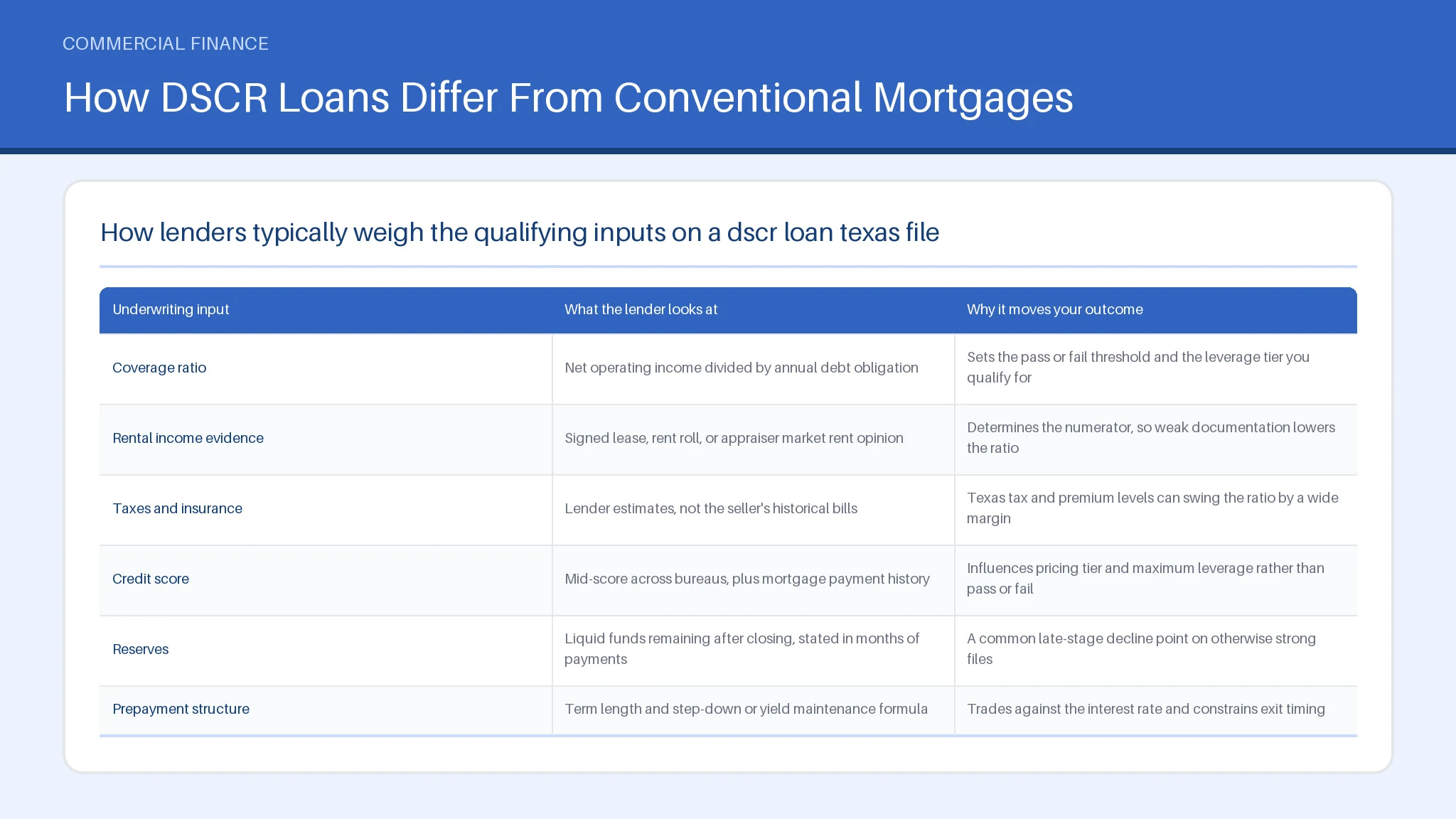 COMMERCIAL FINANCE

How DSCR Loans Differ From Conventional Mortgages

How lenders typically weigh the qualifying inputs on a dscr loan texas file

| Underwriting input | What the lender looks at | Why it moves your outcome |
|---|---|---|
| Coverage ratio | Net operating income divided by annual debt obligation | Sets the pass or fail threshold and the leverage tier you qualify for |
| Rental income evidence | Signed lease, rent roll, or appraiser market rent opinion | Determines the numerator, so weak documentation lowers the ratio |
| Taxes and insurance | Lender estimates, not the seller's historical bills | Texas tax and premium levels can swing the ratio by a wide margin |
| Credit score | Mid-score across bureaus, plus mortgage payment history | Influences pricing tier and maximum leverage rather than pass or fail |
| Reserves | Liquid funds remaining after closing, stated in months of payments | A common late-stage decline point on otherwise strong files |
| Prepayment structure | Term length and step-down or yield maintenance formula | Trades against the interest rate and constrains exit timing |